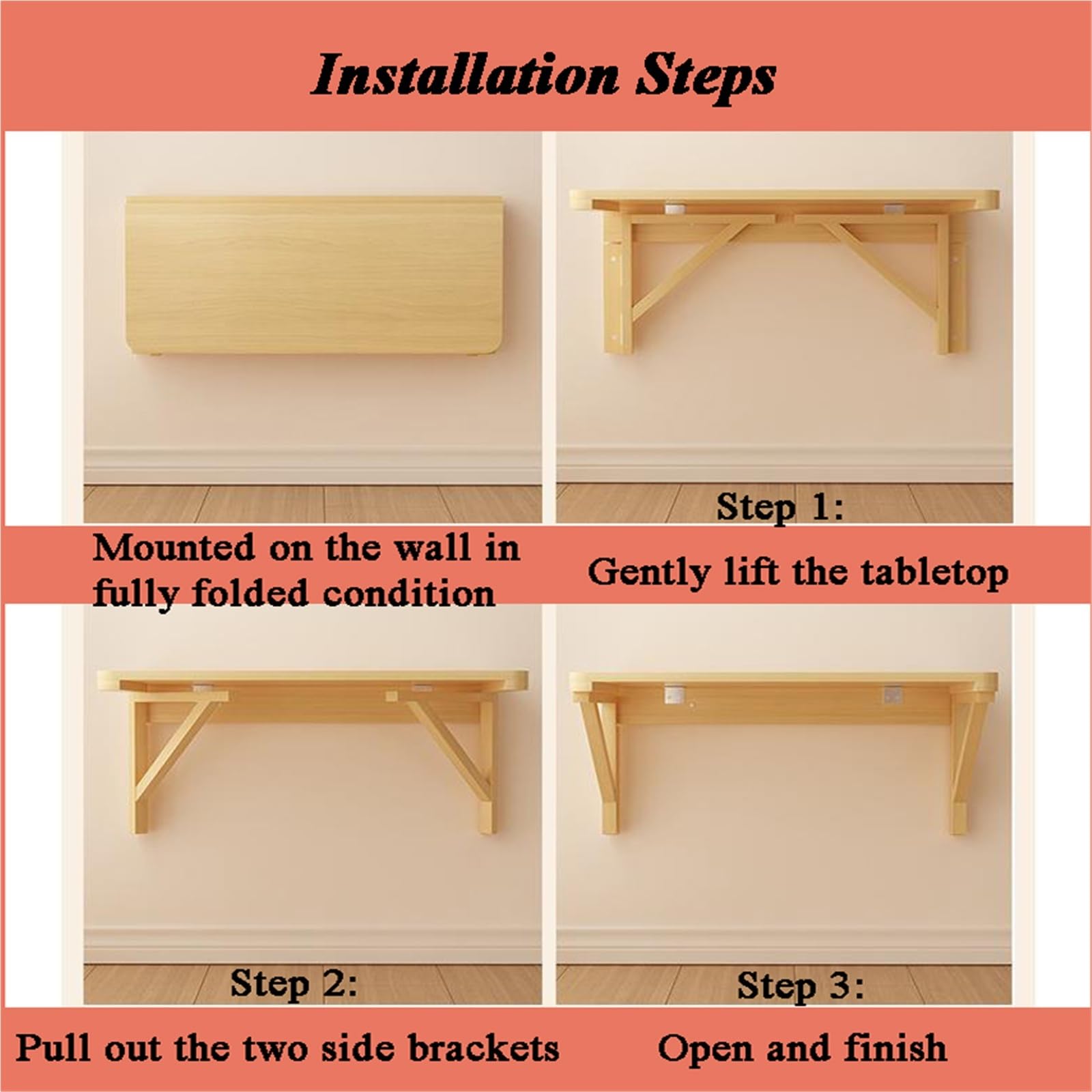 Installation Steps

Mounted on the wall in fully folded condition

Step 1:
Gently lift the tabletop

Step 2:
Pull out the two side brackets

Step 3:
Open and finish